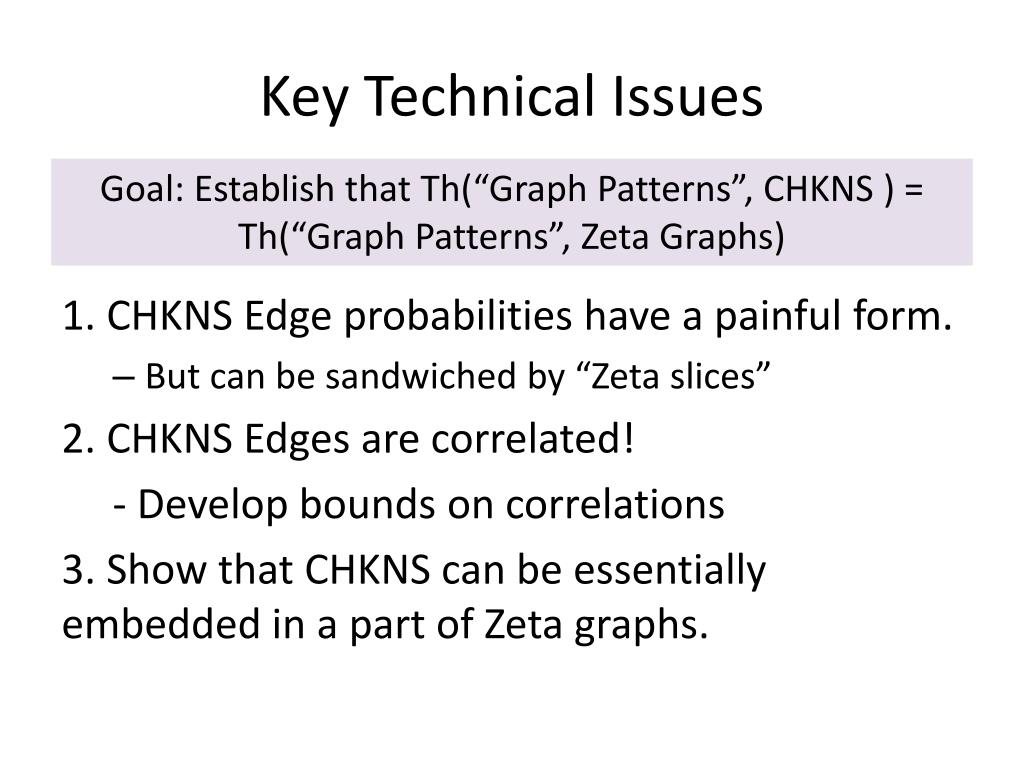 Key Technical Issues

Goal: Establish that Th(“Graph Patterns”, CHKNS ) = Th(“Graph Patterns”, Zeta Graphs)

1. CHKNS Edge probabilities have a painful form.

– But can be sandwiched by “Zeta slices”

2. CHKNS Edges are correlated!

- Develop bounds on correlations

3. Show that CHKNS can be essentially embedded in a part of Zeta graphs.